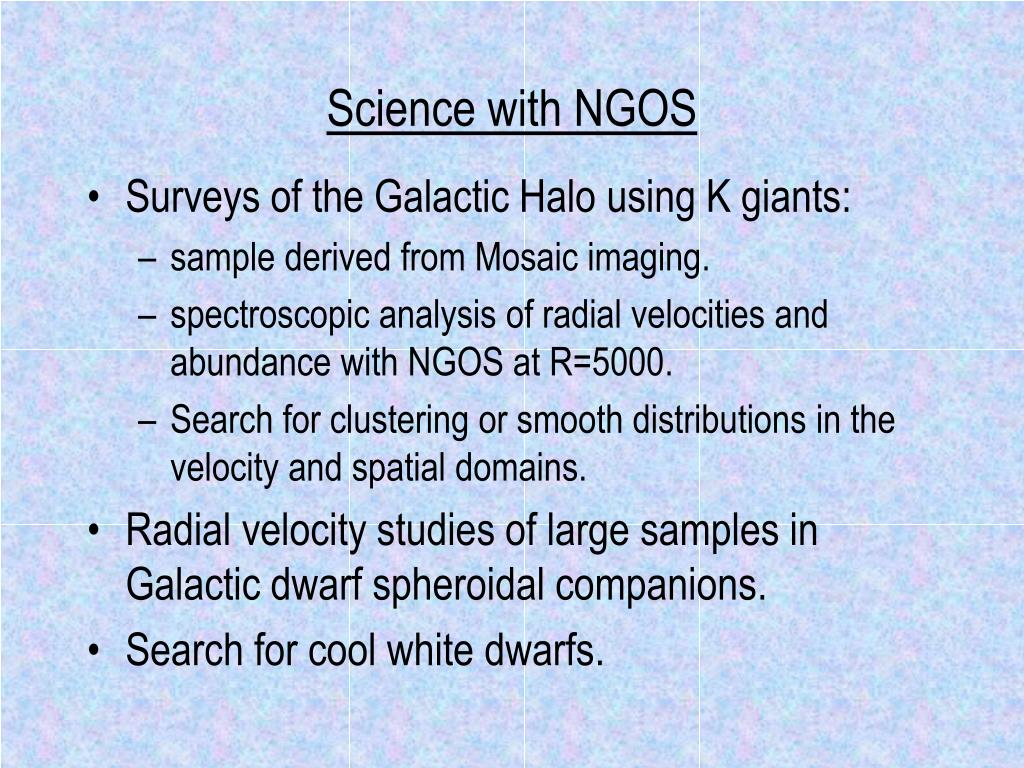 Science with NGOS

• Surveys of the Galactic Halo using K giants:
– sample derived from Mosaic imaging.
– spectroscopic analysis of radial velocities and abundance with NGOS at R=5000.
– Search for clustering or smooth distributions in the velocity and spatial domains.
• Radial velocity studies of large samples in Galactic dwarf spheroidal companions.
• Search for cool white dwarfs.